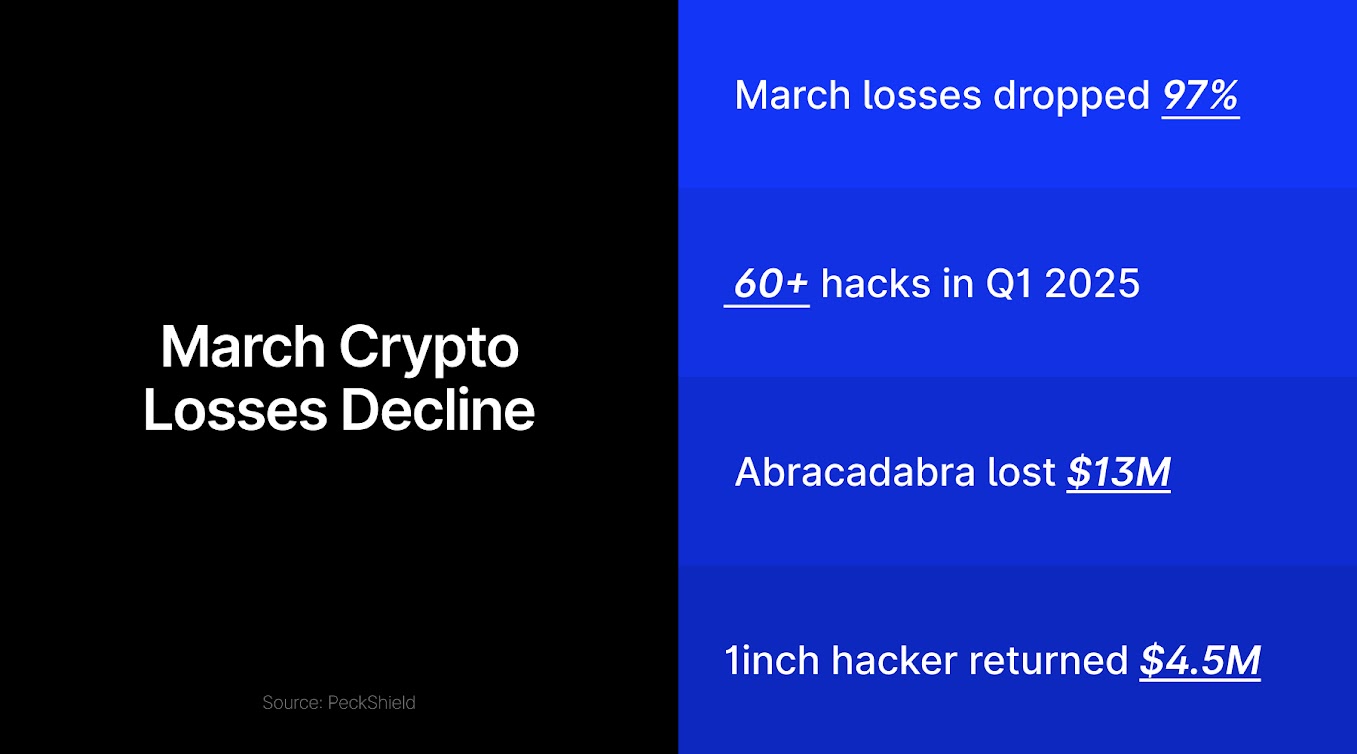 March Crypto Losses Decline

Source: PeckShield

March losses dropped 97%

60+ hacks in Q1 2025

Abracadabra lost $13M

1inch hacker returned $4.5M